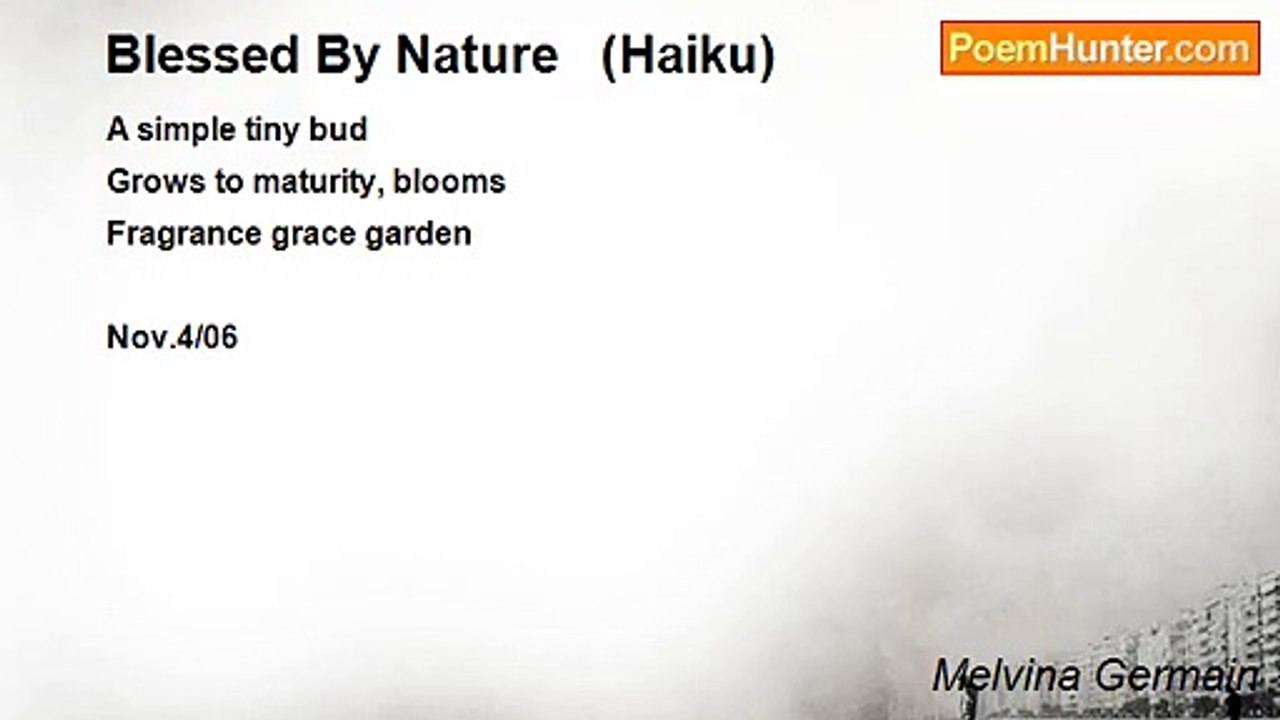 Blessed By Nature (Haiku)

PoemHunter.com

A simple tiny bud
Grows to maturity, blooms
Fragrance grace garden

Nov.4/06

Melvina Germain